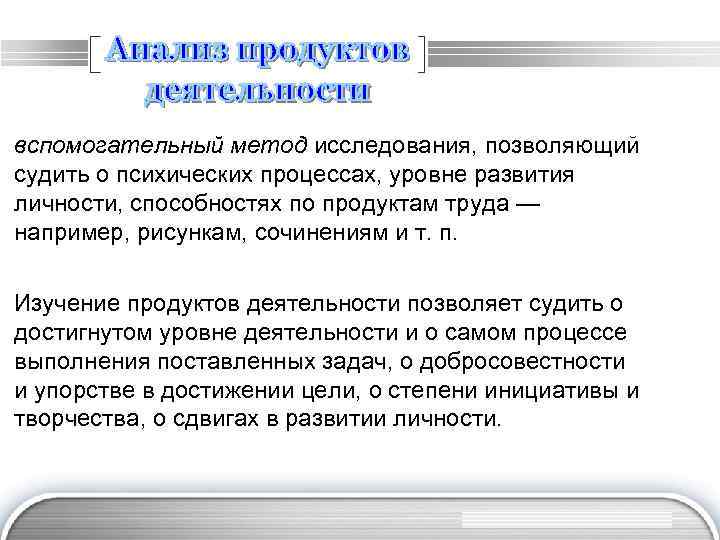 Анализ продуктов деятельности

вспомогательный метод исследования, позволяющий судить о психических процессах, уровне развития личности, способностях по продуктам труда — например, рисункам, сочинениям и т. п.

Изучение продуктов деятельности позволяет судить о достигнутом уровне деятельности и о самом процессе выполнения поставленных задач, о добросовестности и упорстве в достижении цели, о степени инициативы и творчества, о сдвигах в развитии личности.